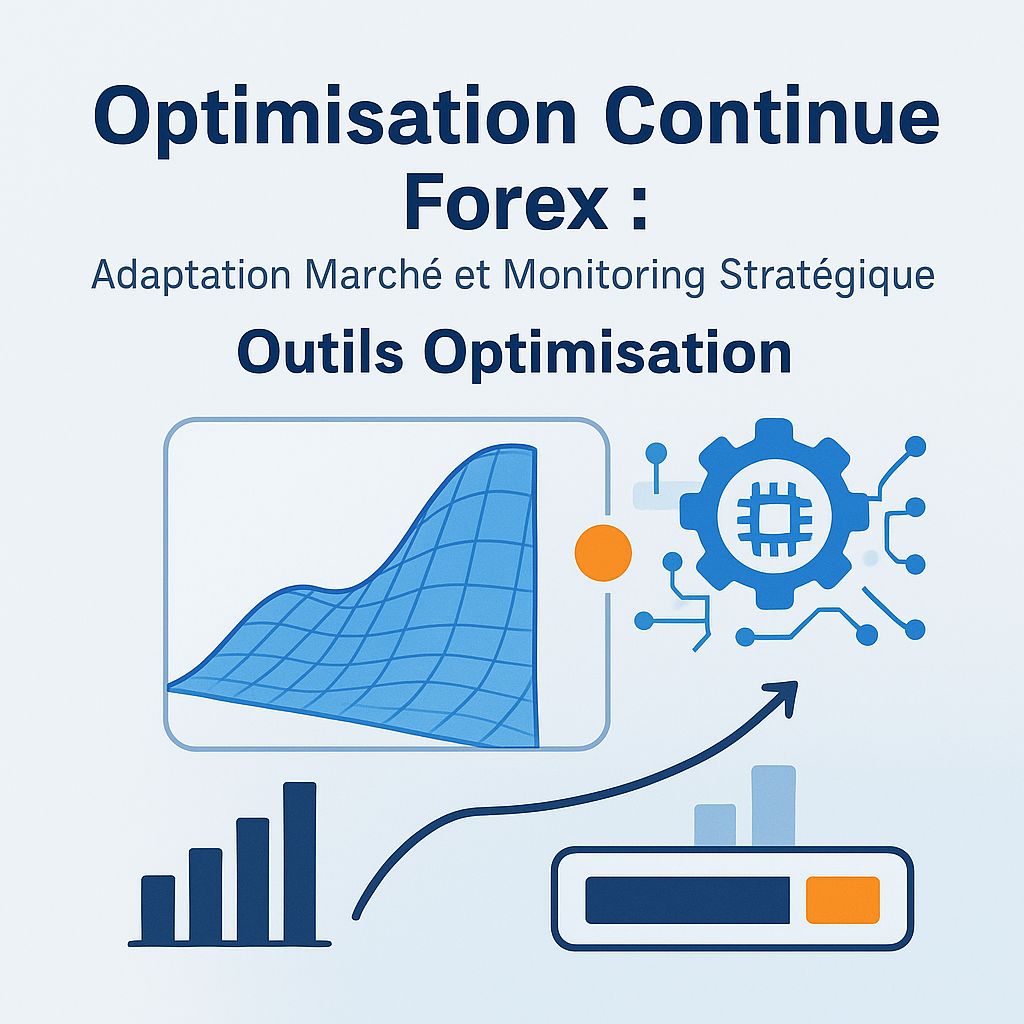 Optimisation Continue Forex :

Adaptation Marché et Monitoring Stratégique

Outils Optimisation